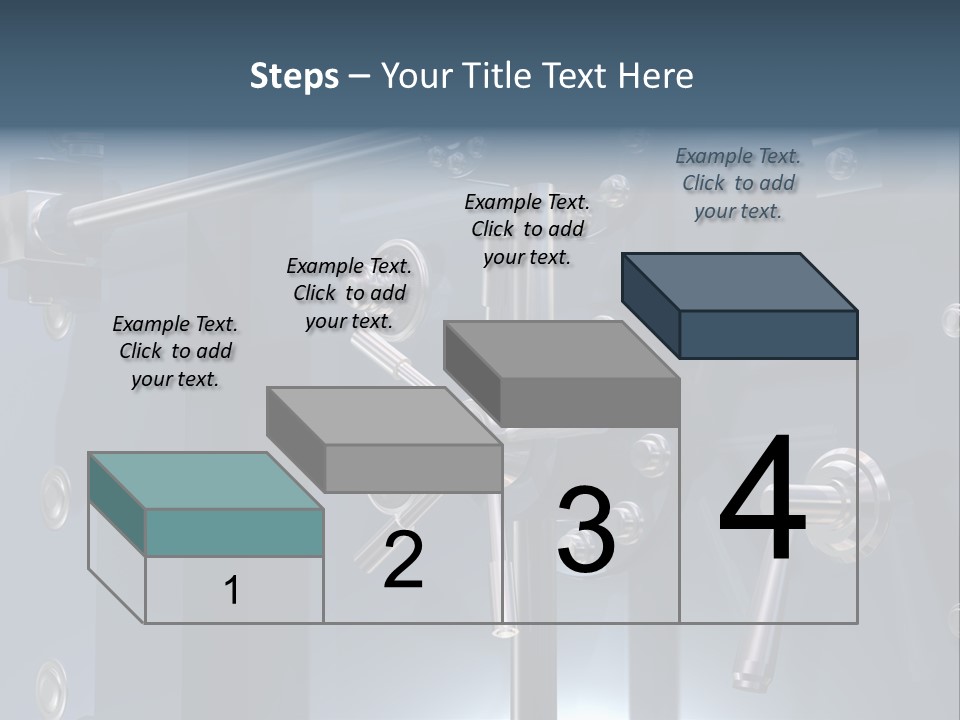 Steps – Your Title Text Here

Example Text. Click to add your text.

Example Text. Click to add your text.

Example Text. Click to add your text.

Example Text. Click to add your text.

1

2

3

4